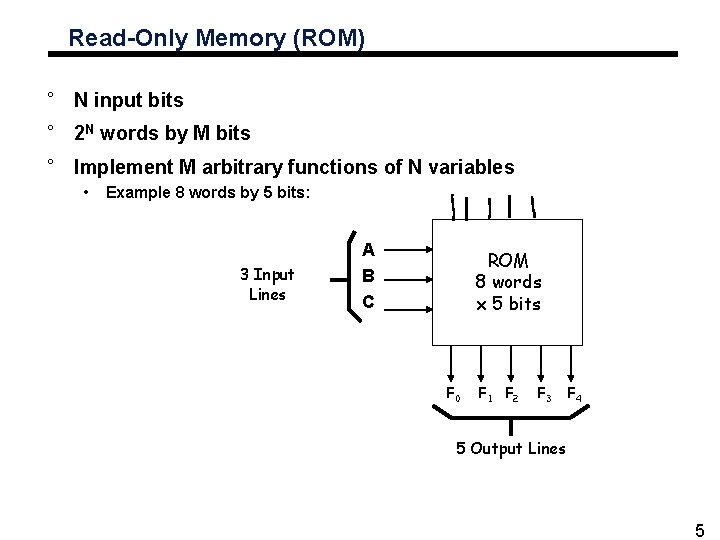 Read-Only Memory (ROM)

° N input bits

° $2^N$ words by M bits

° Implement M arbitrary functions of N variables

• Example 8 words by 5 bits:

3 Input Lines

A

B

C

ROM
8 words
x 5 bits

$F_0$ $F_1$ $F_2$ $F_3$ $F_4$

5 Output Lines

5